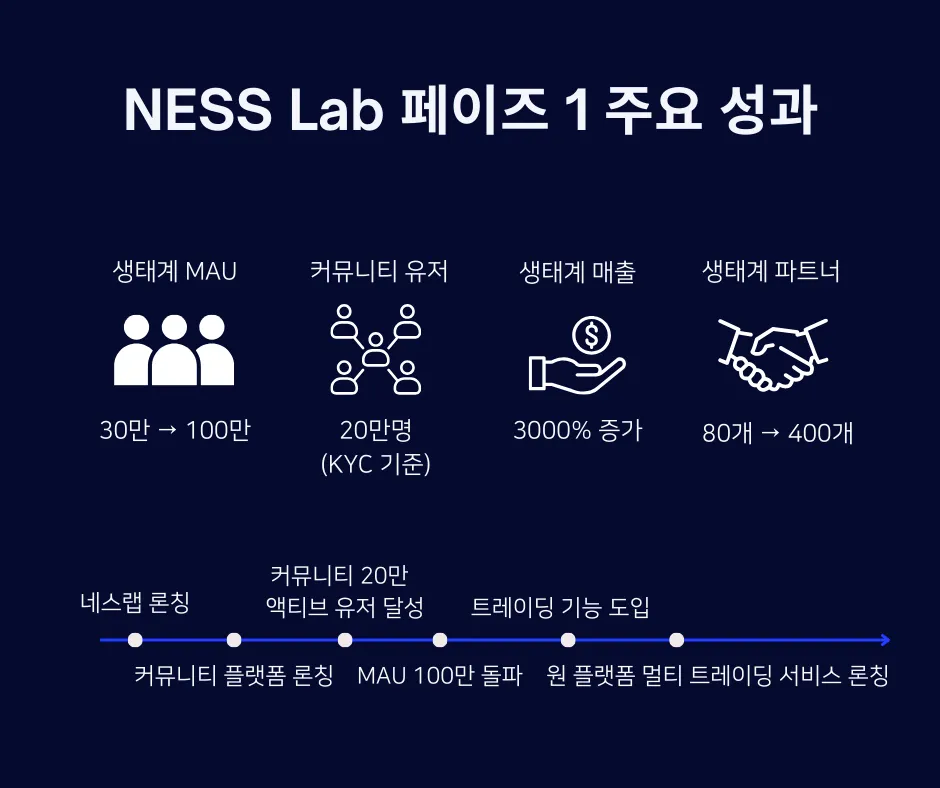 NESS Lab 페이즈 1 주요 성과

생태계 MAU

30만 → 100만

커뮤니티 유저

20만명 (KYC 기준)

생태계 매출

3000% 증가

생태계 파트너

80개 → 400개

네스랩 론칭

커뮤니티 플랫폼 론칭

커뮤니티 20만 액티브 유저 달성

MAU 100만 돌파

트레이딩 기능 도입

원 플랫폼 멀티 트레이딩 서비스 론칭